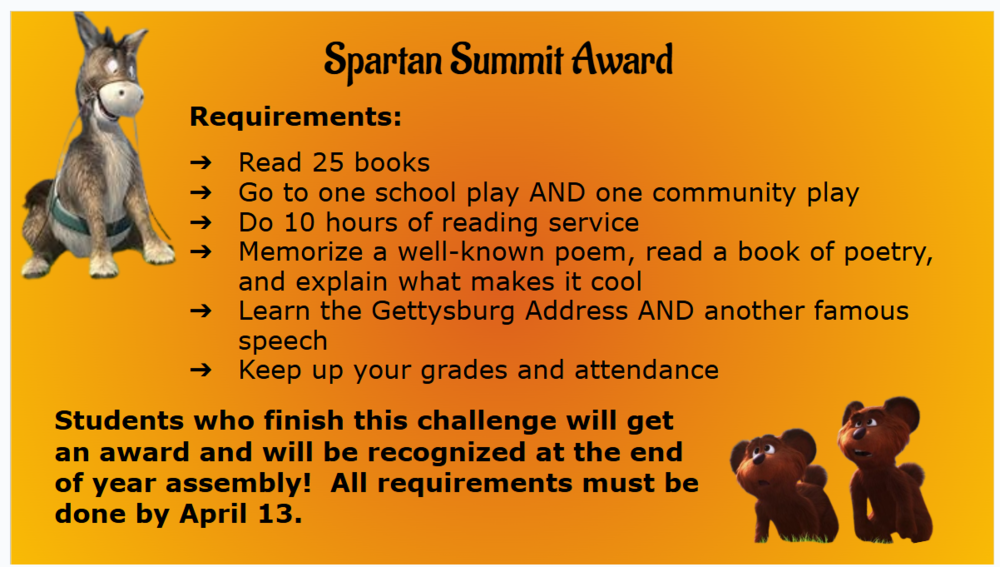 Spartan Summit Award

Requirements:

➔ Read 25 books
➔ Go to one school play AND one community play
➔ Do 10 hours of reading service
➔ Memorize a well-known poem, read a book of poetry, and explain what makes it cool
➔ Learn the Gettysburg Address AND another famous speech
➔ Keep up your grades and attendance

Students who finish this challenge will get an award and will be recognized at the end of year assembly! All requirements must be done by April 13.